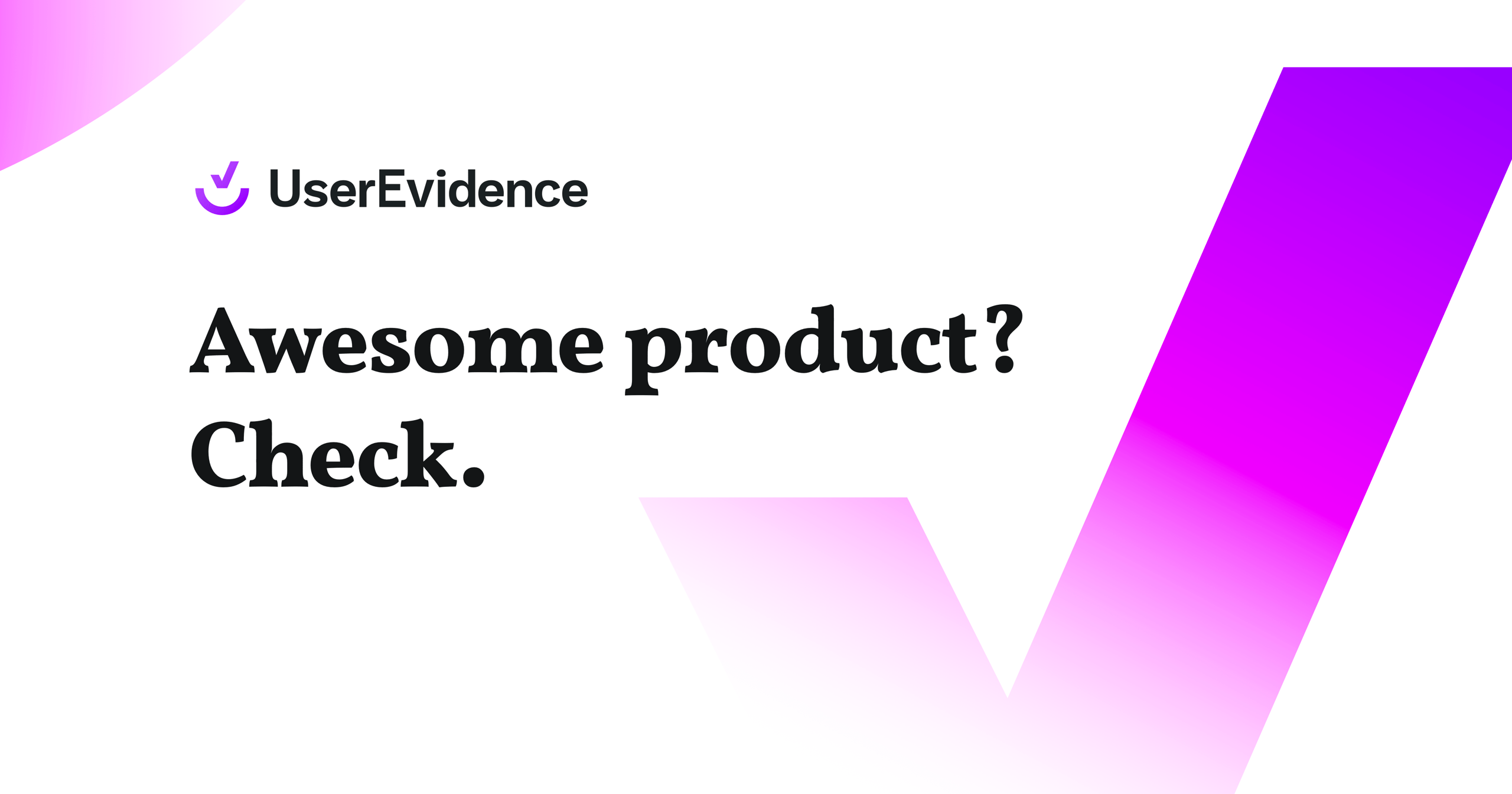 UserEvidence

Awesome product?
Check.